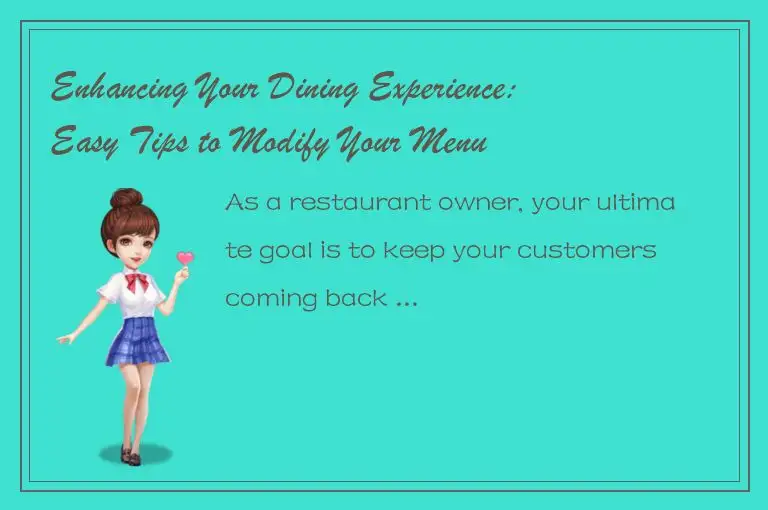 Enhancing Your Dining Experience:
Easy Tips to Modify Your Menu

As a restaurant owner, your ultimate goal is to keep your customers coming back ...